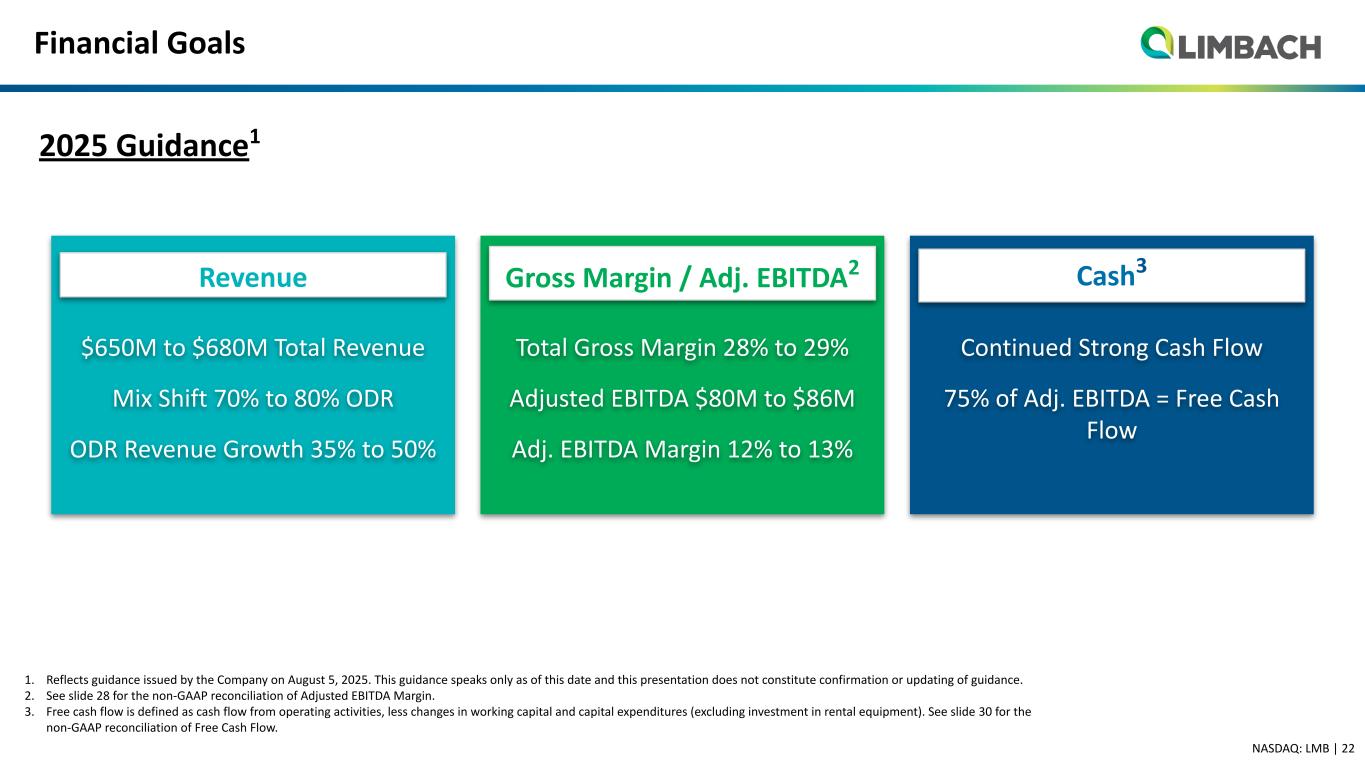 Financial Goals

LIMBACH

2025 Guidance$^1$

Revenue

\$650M to \$680M Total Revenue

Mix Shift 70% to 80% ODR

ODR Revenue Growth 35% to 50%

Gross Margin / Adj. EBITDA$^2$

Total Gross Margin 28% to 29%

Adjusted EBITDA \$80M to \$86M

Adj. EBITDA Margin 12% to 13%

Cash$^3$

Continued Strong Cash Flow

75% of Adj. EBITDA = Free Cash Flow

1. Reflects guidance issued by the Company on August 5, 2025. This guidance speaks only as of this date and this presentation does not constitute confirmation or updating of guidance.
2. See slide 28 for the non-GAAP reconciliation of Adjusted EBITDA Margin.
3. Free cash flow is defined as cash flow from operating activities, less changes in working capital and capital expenditures (excluding investment in rental equipment). See slide 30 for the non-GAAP reconciliation of Free Cash Flow.

NASDAQ: LMB | 22